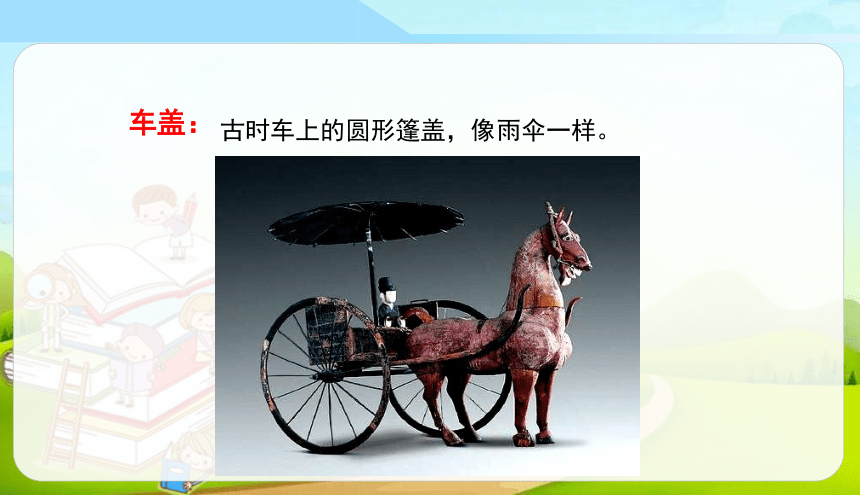 车盖：古时车上的圆形篷盖，像雨伞一样。